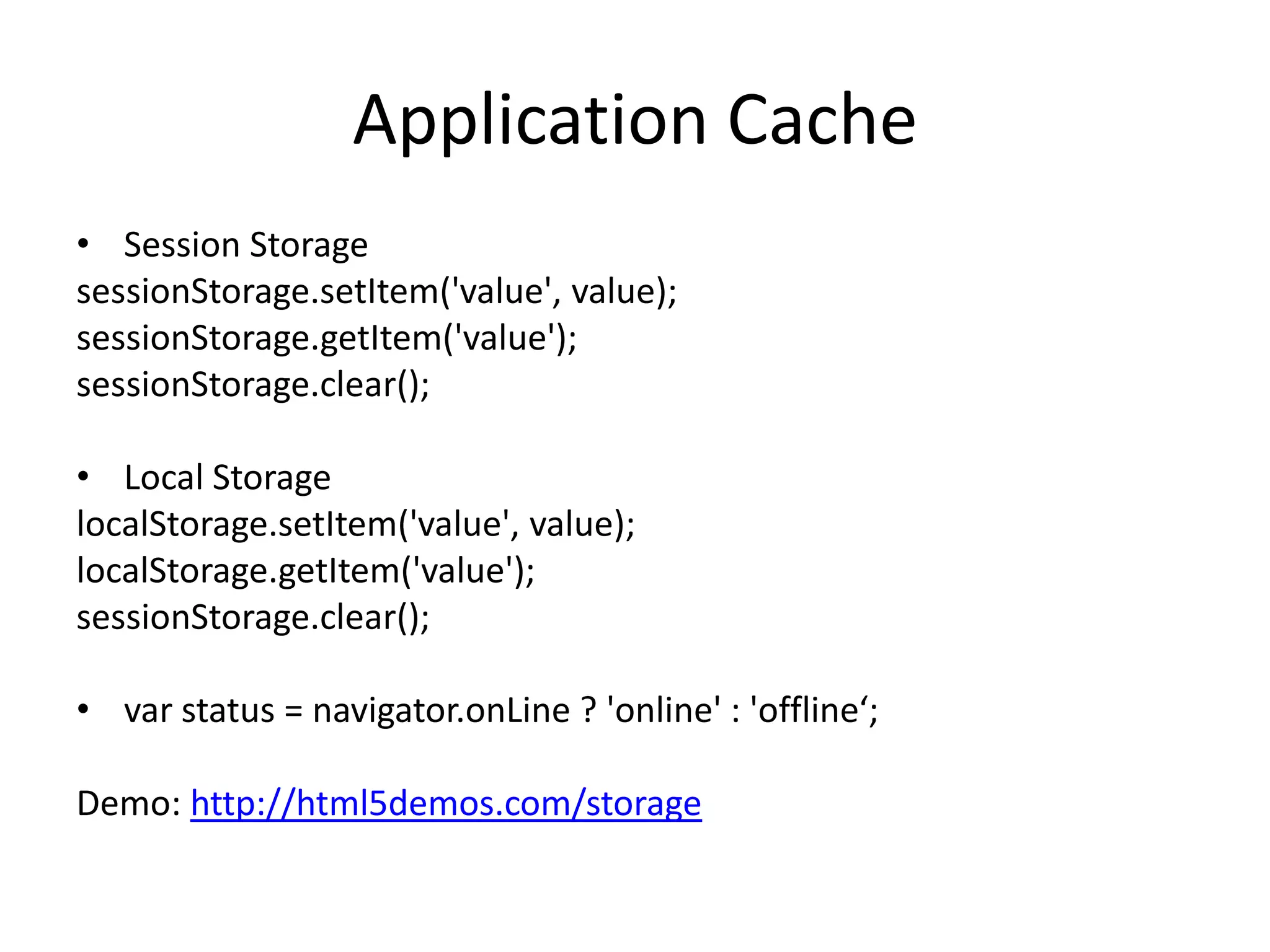 Application Cache

• Session Storage
sessionStorage.setItem('value', value);
sessionStorage.getItem('value');
sessionStorage.clear();

• Local Storage
localStorage.setItem('value', value);
localStorage.getItem('value');
sessionStorage.clear();

• var status = navigator.onLine ? 'online' : 'offline‘;

Demo: http://html5demos.com/storage